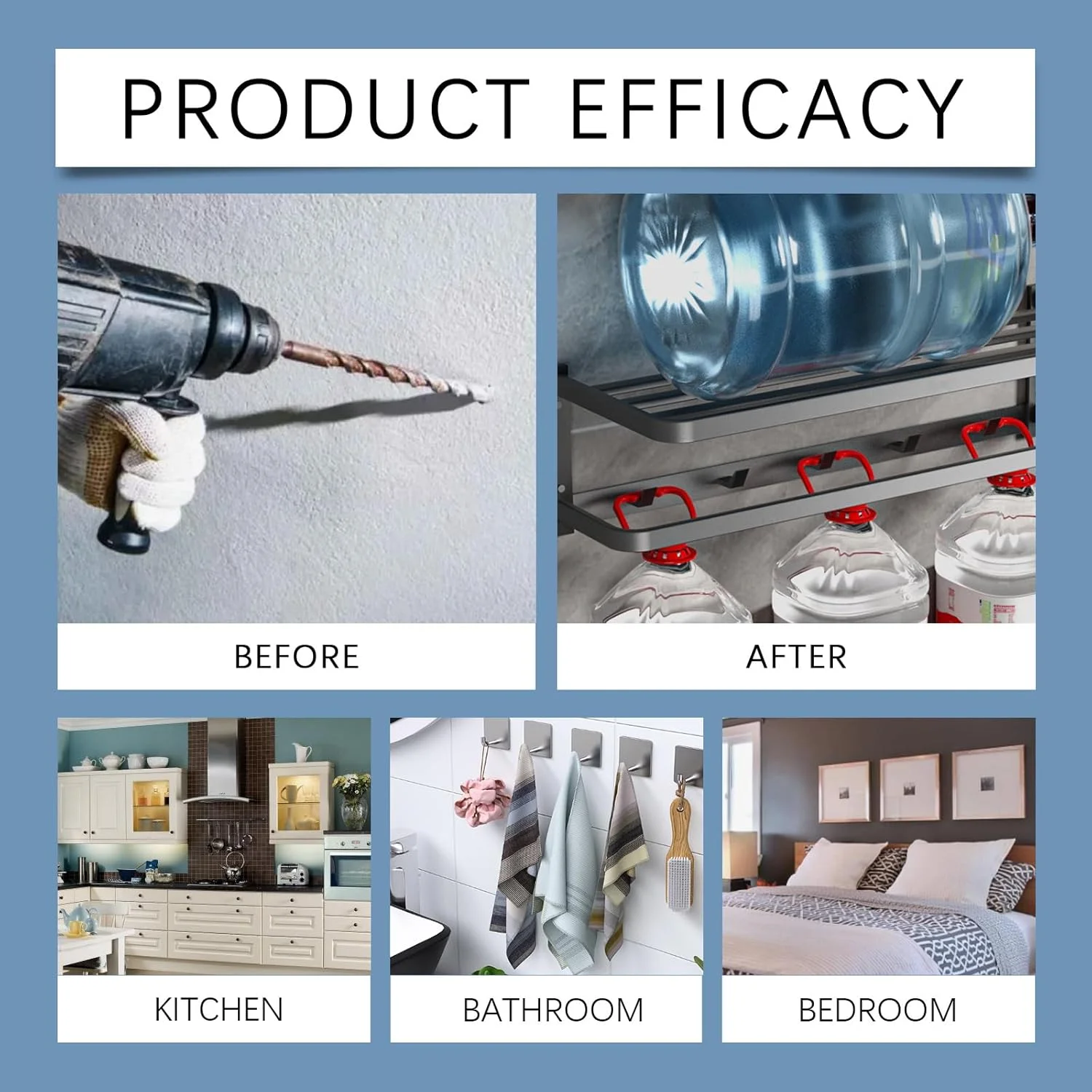 PRODUCT EFFICACY

BEFORE

AFTER

KITCHEN

BATHROOM

BEDROOM